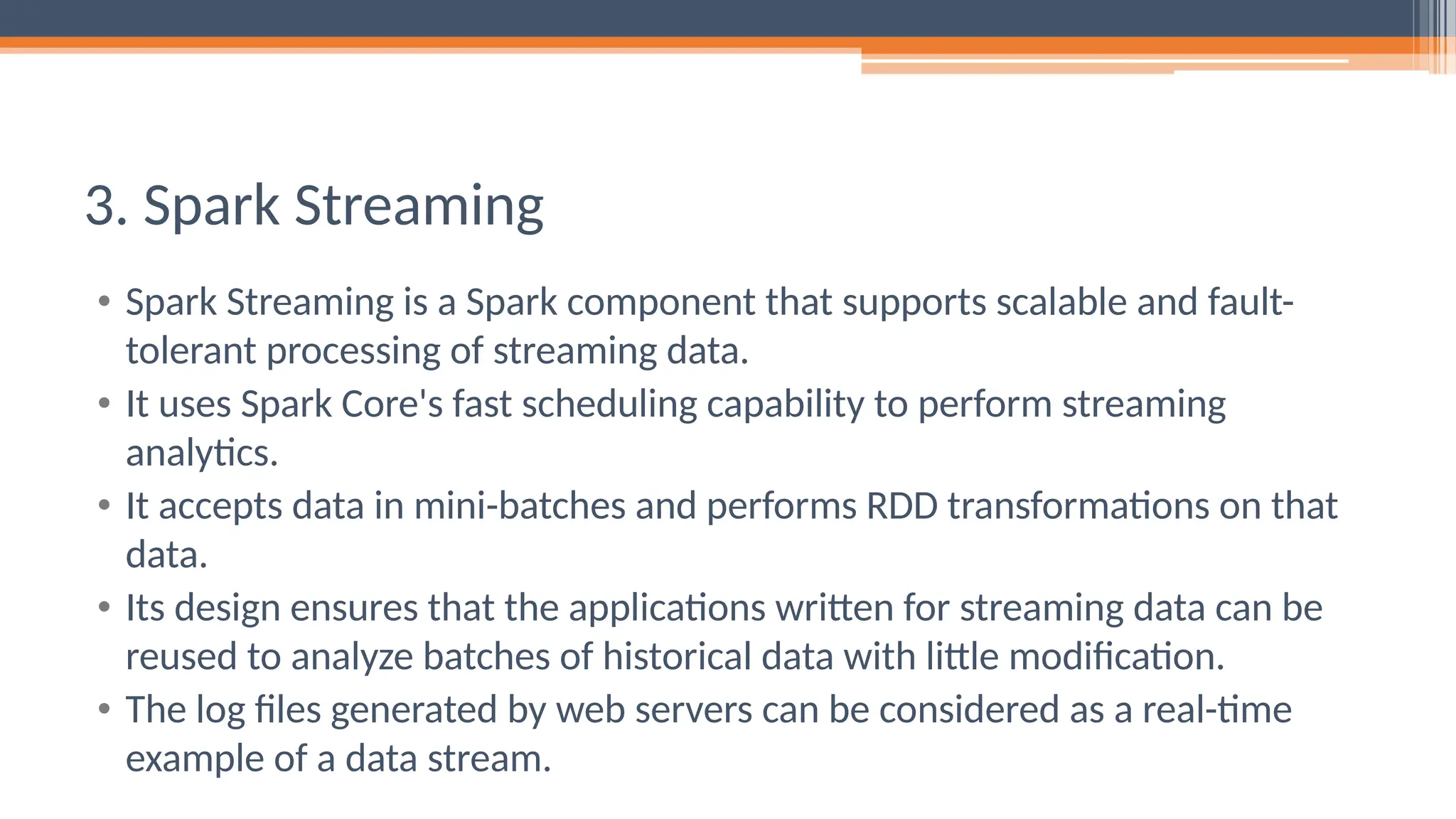 3. Spark Streaming

• Spark Streaming is a Spark component that supports scalable and fault-tolerant processing of streaming data.
• It uses Spark Core's fast scheduling capability to perform streaming analytics.
• It accepts data in mini-batches and performs RDD transformations on that data.
• Its design ensures that the applications written for streaming data can be reused to analyze batches of historical data with little modification.
• The log files generated by web servers can be considered as a real-time example of a data stream.